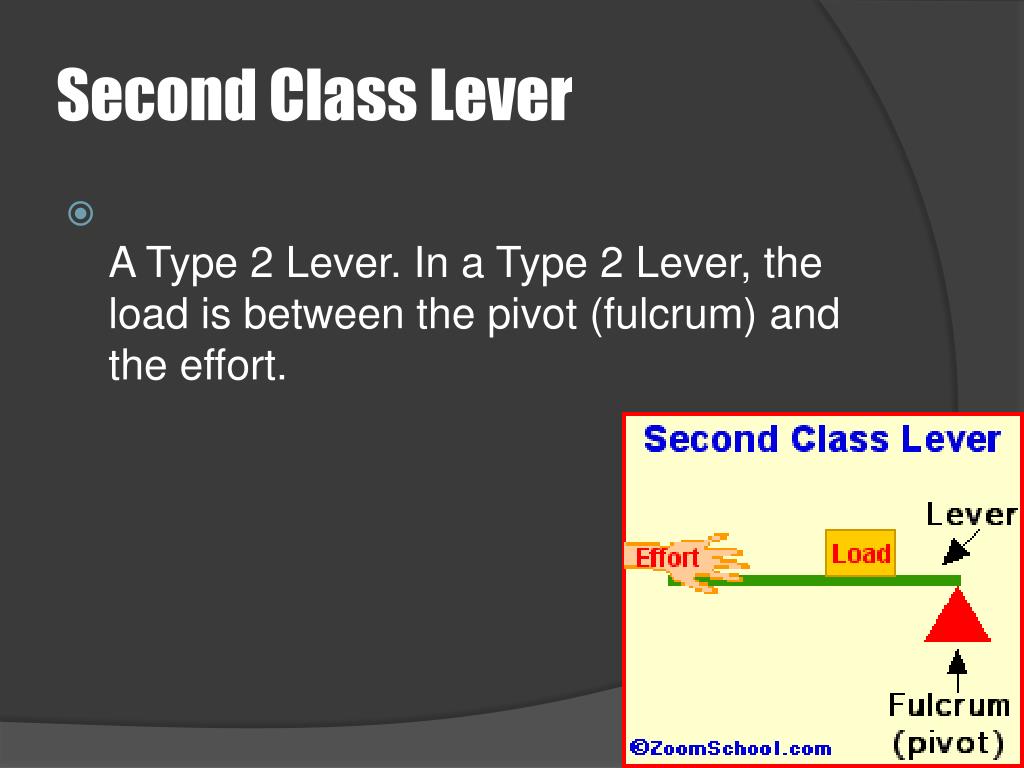 Second Class Lever

A Type 2 Lever. In a Type 2 Lever, the load is between the pivot (fulcrum) and the effort.

Second Class Lever

Lever

Effort

Load

Fulcrum (pivot)

©ZoomSchool.com